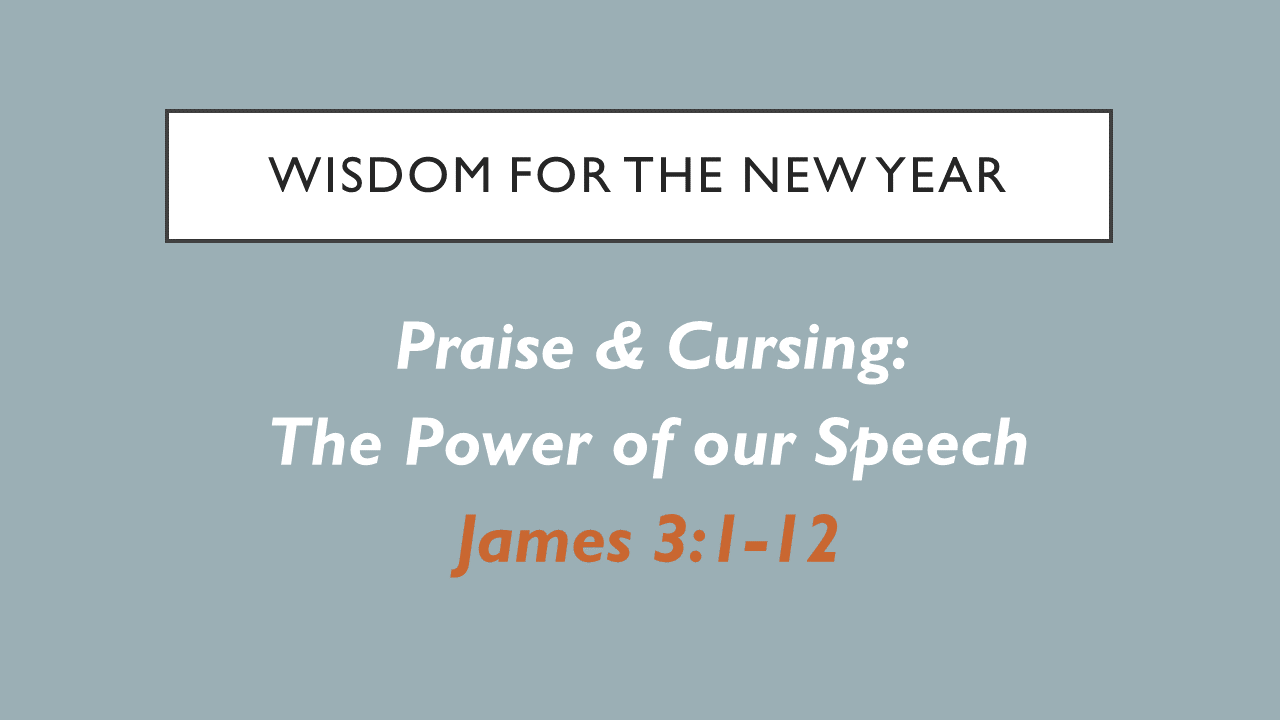 WISDOM FOR THE NEW YEAR

Praise & Cursing:
The Power of our Speech
James 3:1-12